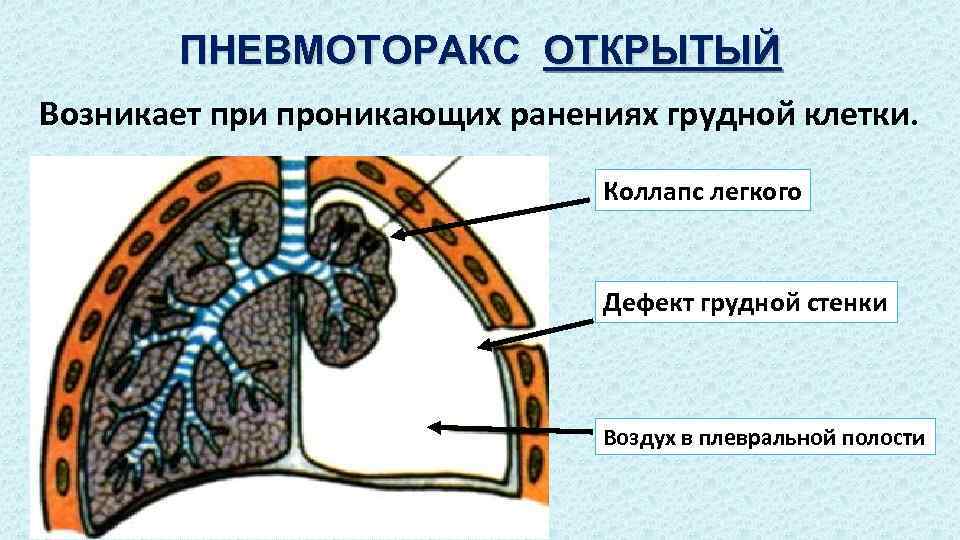 ПНЕВМОТОРАКС ОТКРЫТЫЙ

Возникает при проникающих ранениях грудной клетки.

Коллапс легкого

Дефект грудной стенки

Воздух в плевральной полости